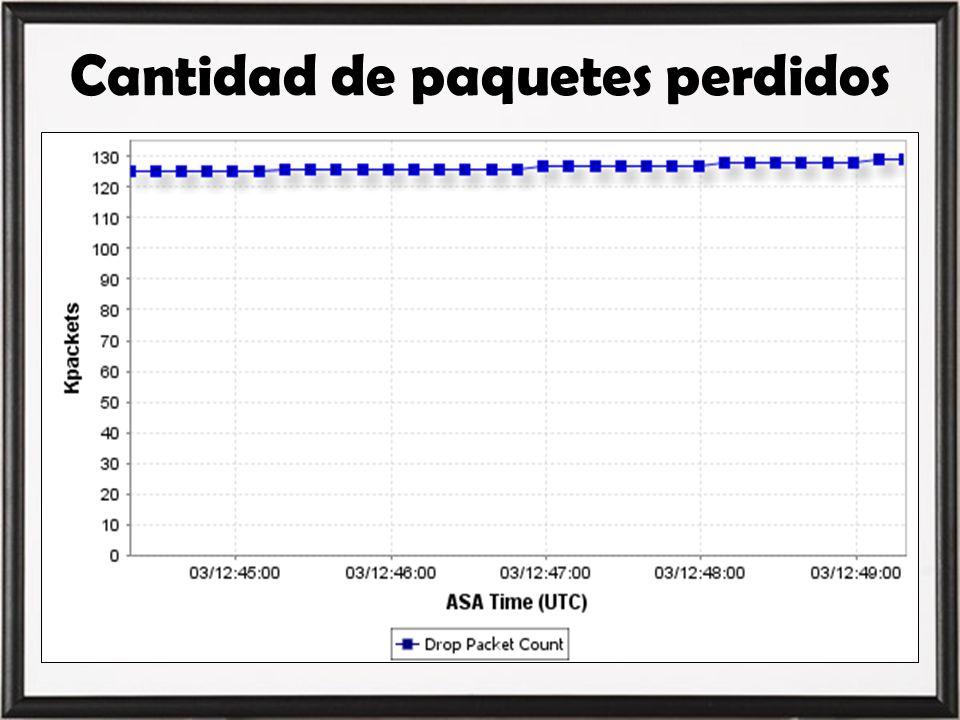 Cantidad de paquetes perdidos

130
120
110
100
90
80
70
60
50
40
30
20
10
0

Kpackets

03/12:45:00
03/12:46:00
03/12:47:00
03/12:48:00
03/12:49:00

ASA Time (UTC)

Drop Packet Count